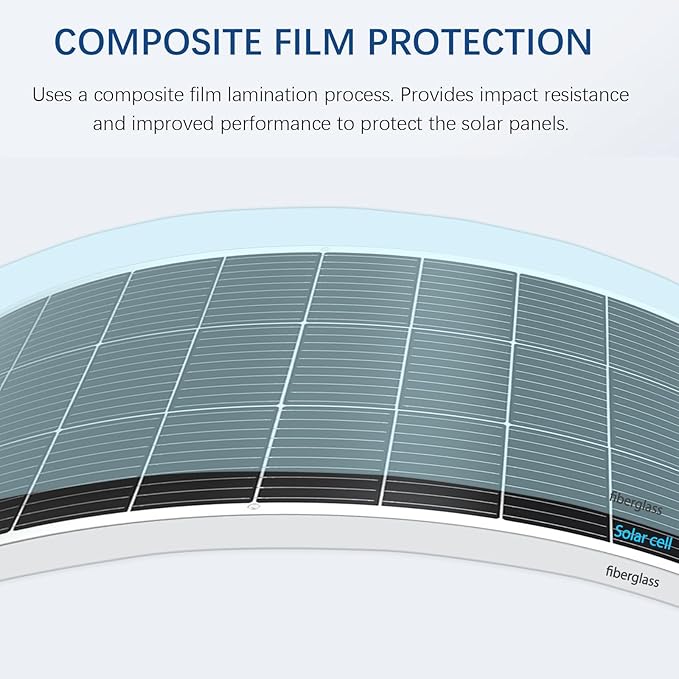 COMPOSITE FILM PROTECTION

Uses a composite film lamination process. Provides impact resistance and improved performance to protect the solar panels.

fiberglass

Solar cell

fiberglass